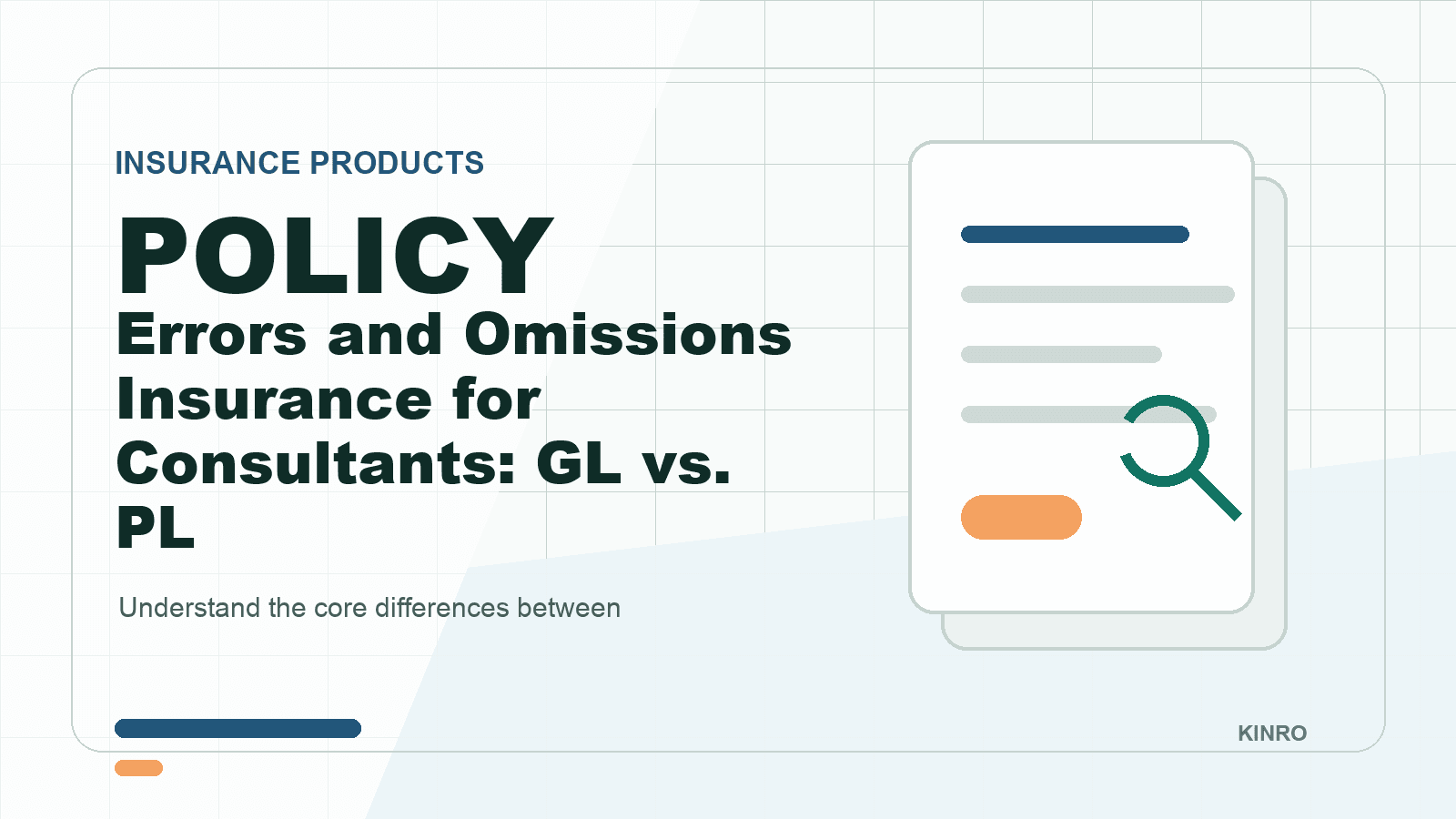 INSURANCE PRODUCTS

POLICY

Errors and Omissions Insurance for Consultants: GL vs. PL

Understand the core differences between

KINRO